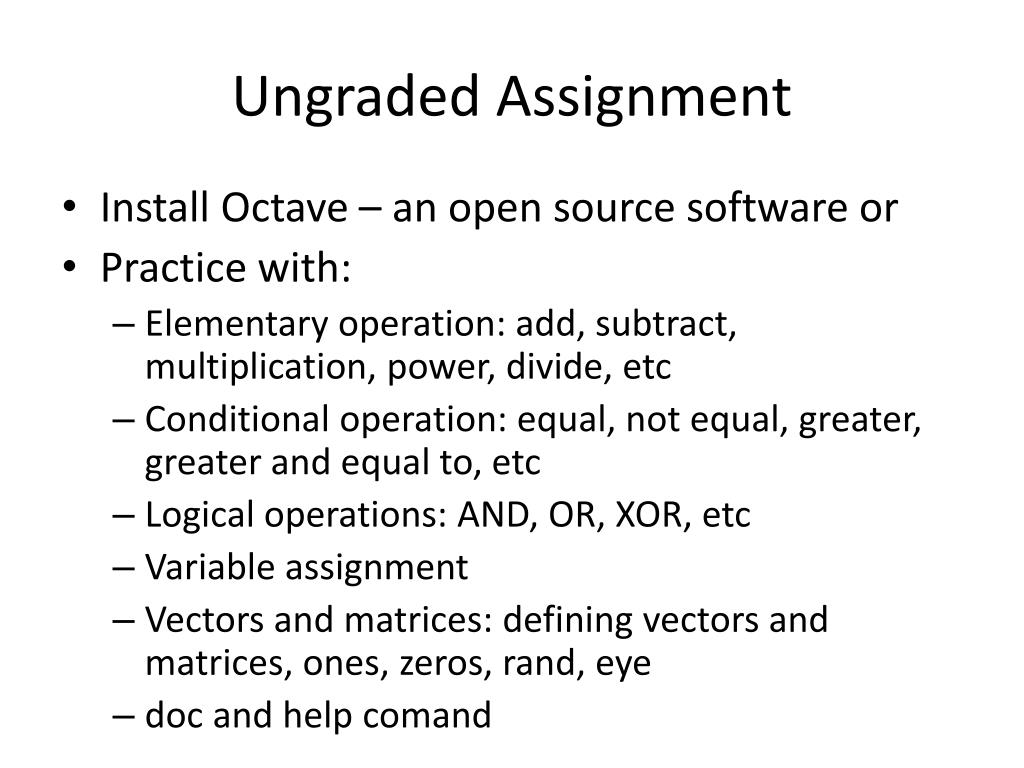 Ungraded Assignment

• Install Octave – an open source software or
• Practice with:
– Elementary operation: add, subtract, multiplication, power, divide, etc
– Conditional operation: equal, not equal, greater, greater and equal to, etc
– Logical operations: AND, OR, XOR, etc
– Variable assignment
– Vectors and matrices: defining vectors and matrices, ones, zeros, rand, eye
– doc and help comand